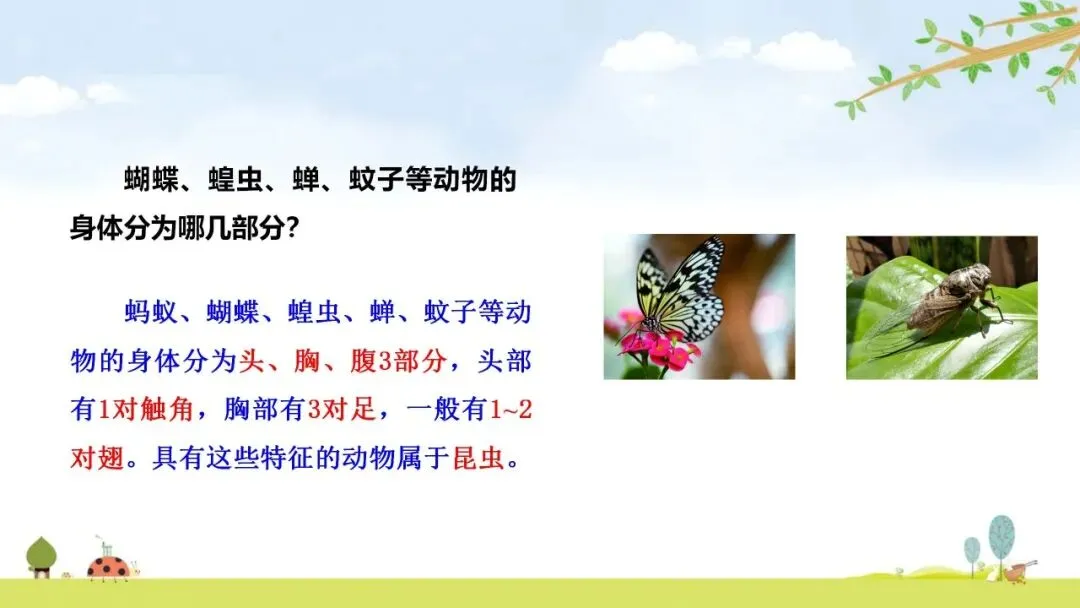 蝴蝶、蝗虫、蝉、蚊子等动物的身体分为哪几部分?

蚂蚁、蝴蝶、蝗虫、蝉、蚊子等动物的身体分为头、胸、腹3部分，头部有1对触角，胸部有3对足，一般有1~2对翅。具有这些特征的动物属于昆虫。